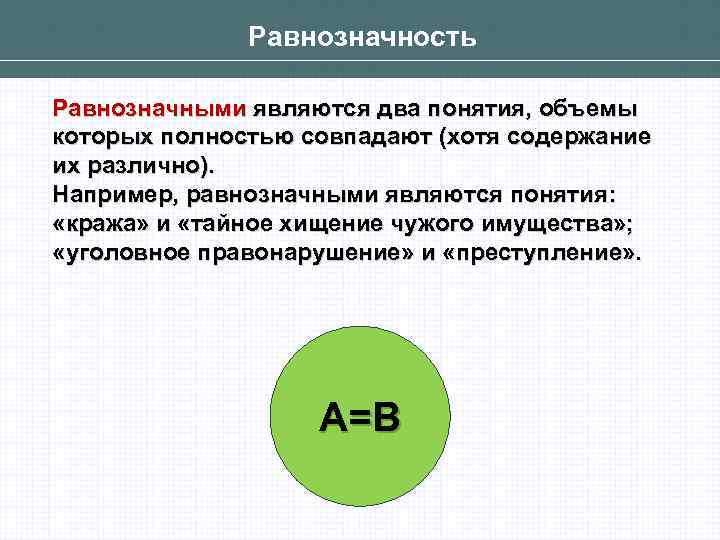 Равнозначность

Равнозначными являются два понятия, объемы которых полностью совпадают (хотя содержание их различно).
Например, равнозначными являются понятия: «кража» и «тайное хищение чужого имущества»; «уголовное правонарушение» и «преступление».

A=B